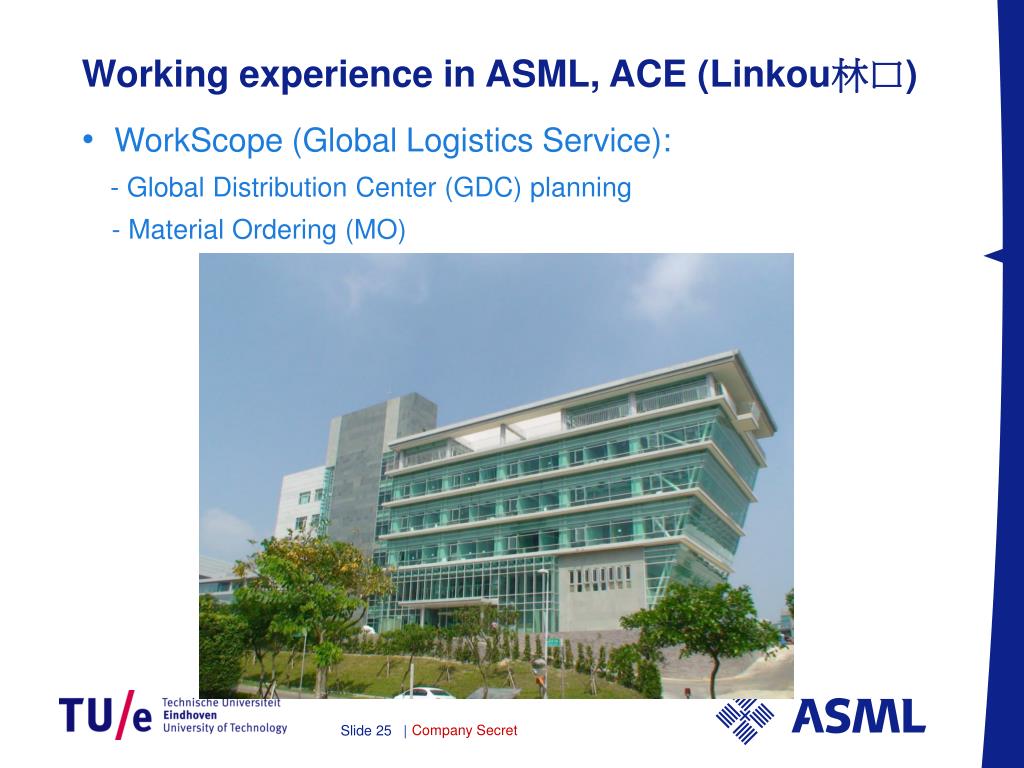 Working experience in ASML, ACE (Linkou林口)

• WorkScope (Global Logistics Service):

- Global Distribution Center (GDC) planning

- Material Ordering (MO)

TU/e Technische Universiteit Eindhoven University of Technology

Slide 25 | Company Secret

ASML